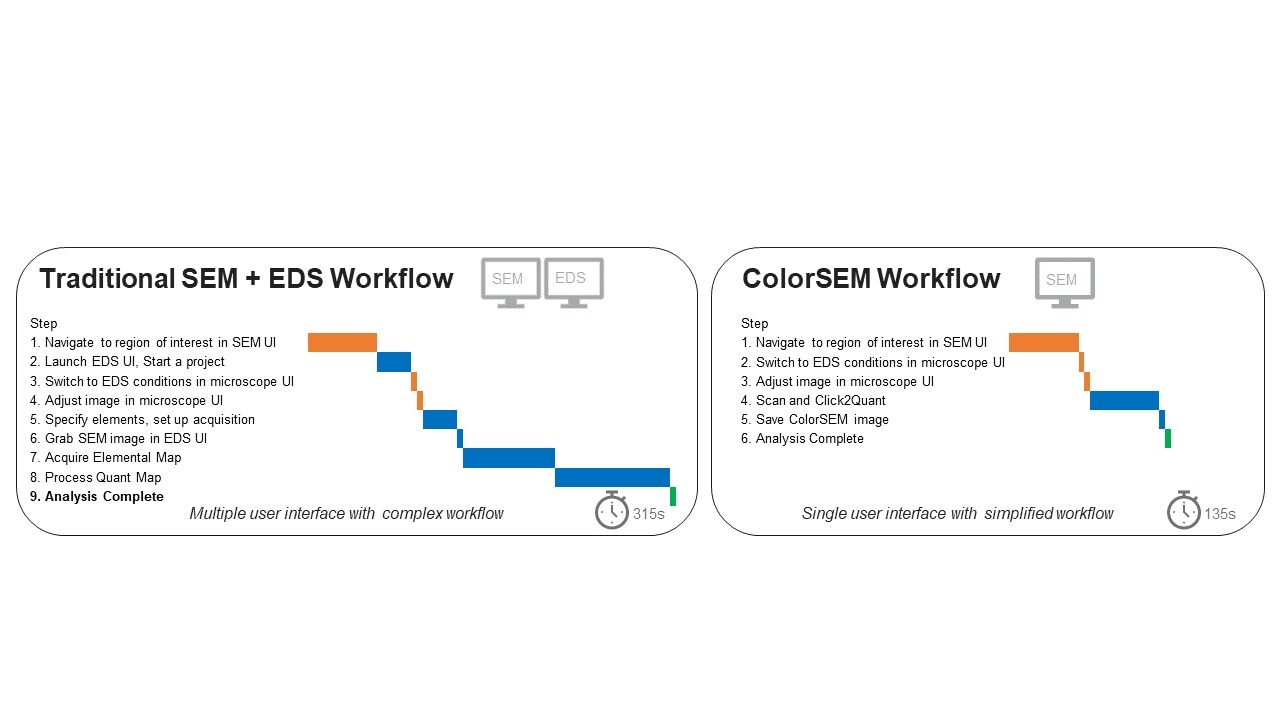 Traditional SEM + EDS Workflow

SEM EDS

Step
1. Navigate to region of interest in SEM UI
2. Launch EDS UI, Start a project
3. Switch to EDS conditions in microscope UI
4. Adjust image in microscope UI
5. Specify elements, set up acquisition
6. Grab SEM image in EDS UI
7. Acquire Elemental Map
8. Process Quant Map
9. Analysis Complete

Multiple user interface with complex workflow

315s

ColorSEM Workflow

SEM

Step
1. Navigate to region of interest in SEM UI
2. Switch to EDS conditions in microscope UI
3. Adjust image in microscope UI
4. Scan and Click2Quant
5. Save ColorSEM image
6. Analysis Complete

Single user interface with simplified workflow

135s